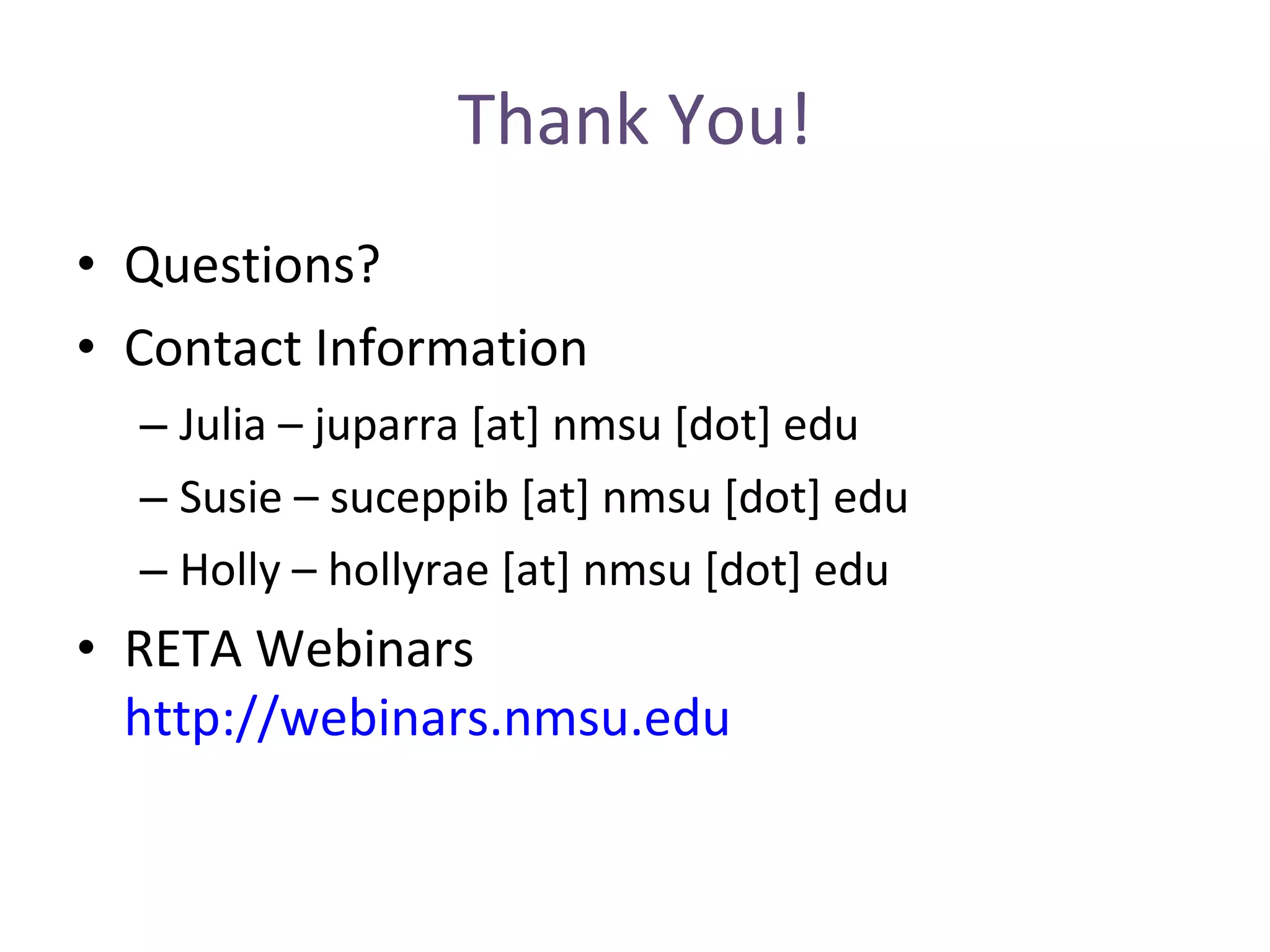 Thank You!

• Questions?
• Contact Information
– Julia – juparra [at] nmsu [dot] edu
– Susie – suceppib [at] nmsu [dot] edu
– Holly – hollyrae [at] nmsu [dot] edu
• RETA Webinars http://webinars.nmsu.edu